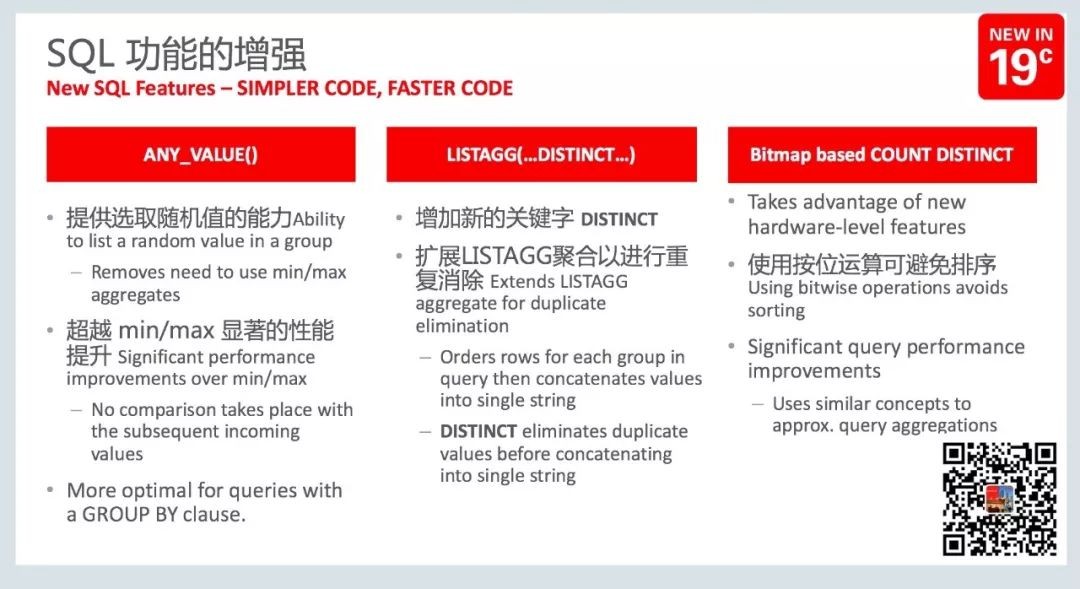 SQL 功能的增强
New SQL Features – SIMPLER CODE, FASTER CODE

NEW IN 19c

ANY_VALUE()

• 提供选取随机值的能力Ability to list a random value in a group
– Removes need to use min/max aggregates
• 超越 min/max 显著的性能提升 Significant performance improvements over min/max
– No comparison takes place with the subsequent incoming values
• More optimal for queries with a GROUP BY clause.

LISTAGG(…DISTINCT…)

• 增加新的关键字 DISTINCT
• 扩展LISTAGG聚合以进行重复消除 Extends LISTAGG aggregate for duplicate elimination
– Orders rows for each group in query then concatenates values into single string
– DISTINCT eliminates duplicate values before concatenating into single string

Bitmap based COUNT DISTINCT

• Takes advantage of new hardware-level features
• 使用按位运算可避免排序 Using bitwise operations avoids sorting
• Significant query performance improvements
– Uses similar concepts to approx. query aggregations